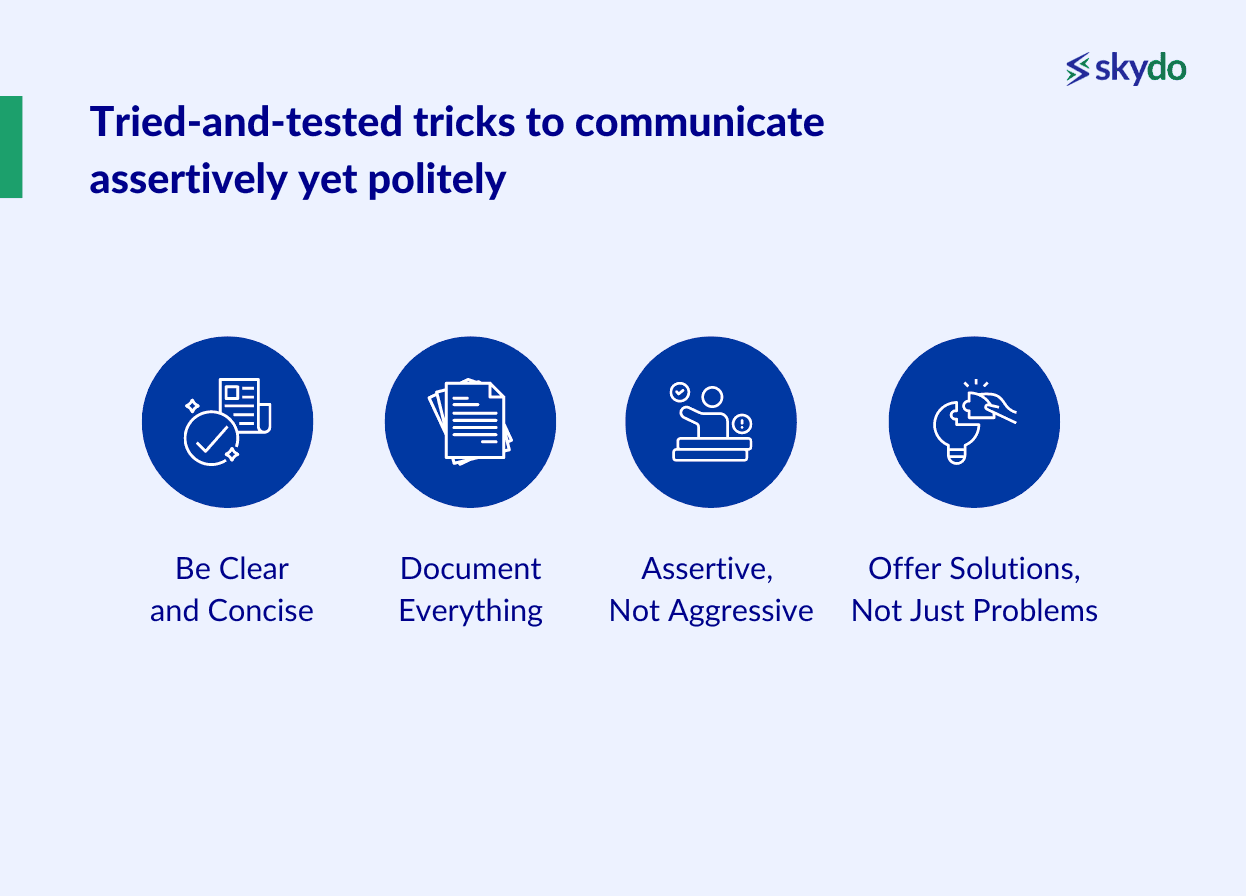 skydo

Tried-and-tested tricks to communicate assertively yet politely

Be Clear and Concise

Document Everything

Assertive, Not Aggressive

Offer Solutions, Not Just Problems